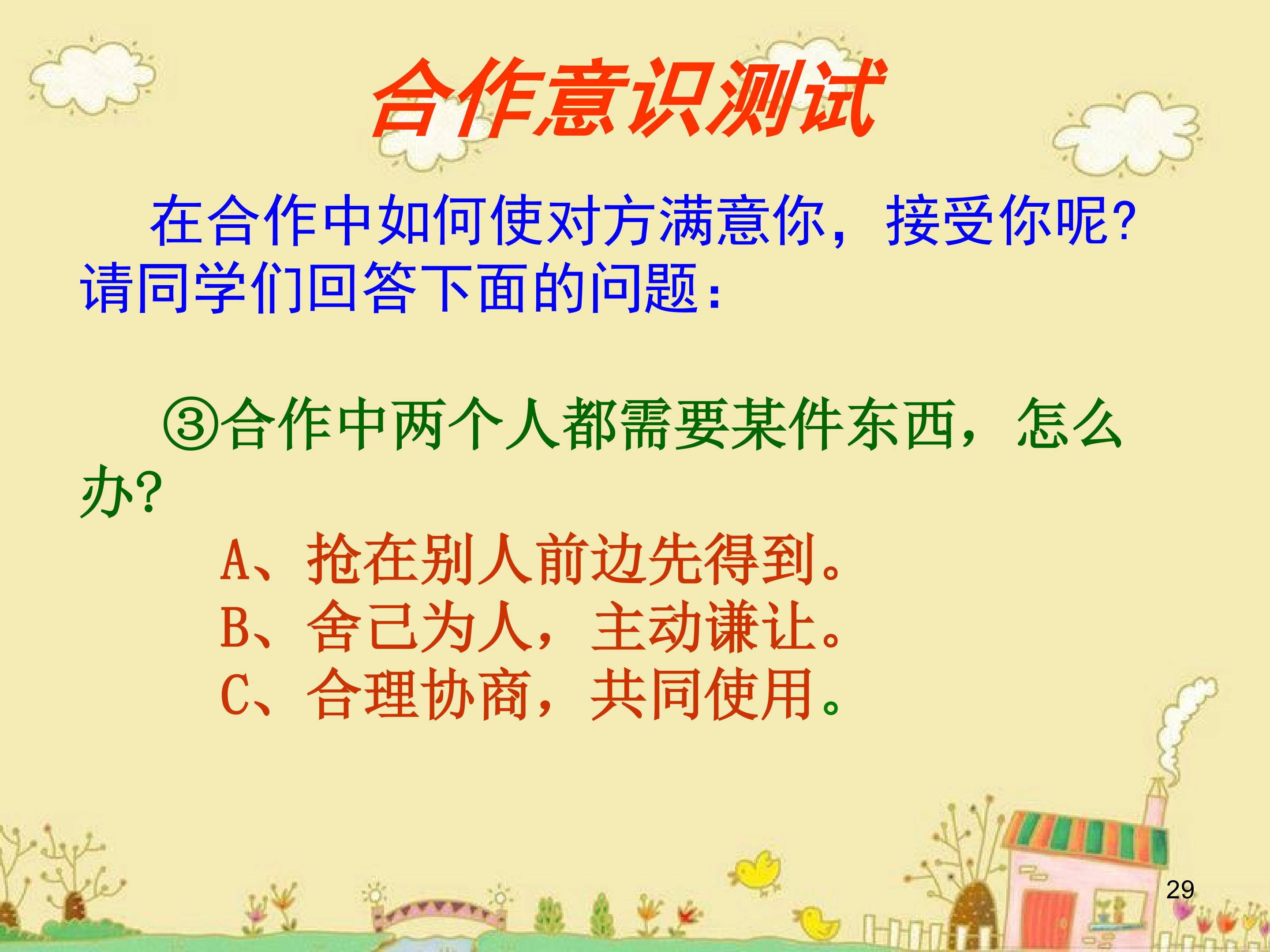 合作意识测试

在合作中如何使对方满意你，接受你呢?请同学们回答下面的问题：

③合作中两个人都需要某件东西，怎么办?

A、抢在别人前边先得到。
B、舍己为人，主动谦让。
C、合理协商，共同使用。

29